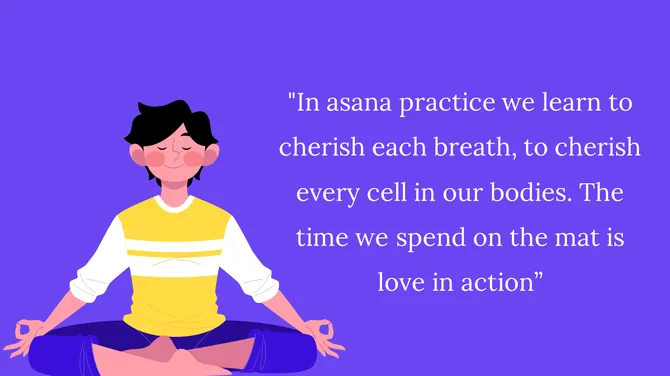 "In asana practice we learn to cherish each breath, to cherish every cell in our bodies. The time we spend on the mat is love in action”